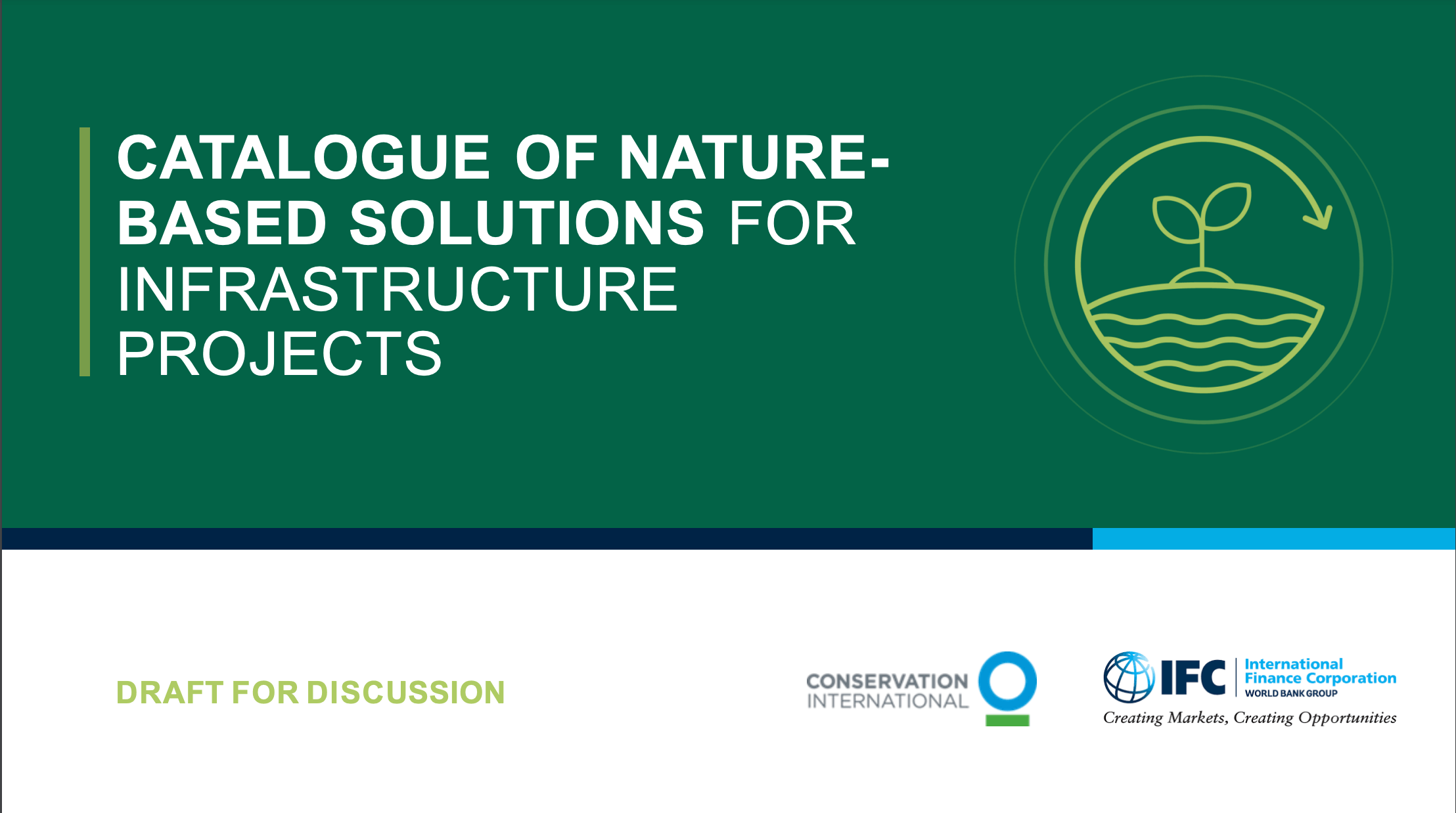 CATALOGUE OF NATURE-BASED SOLUTIONS FOR INFRASTRUCTURE PROJECTS

DRAFT FOR DISCUSSION

CONSERVATION INTERNATIONAL

IFC International Finance Corporation WORLD BANK GROUP
Creating Markets, Creating Opportunities